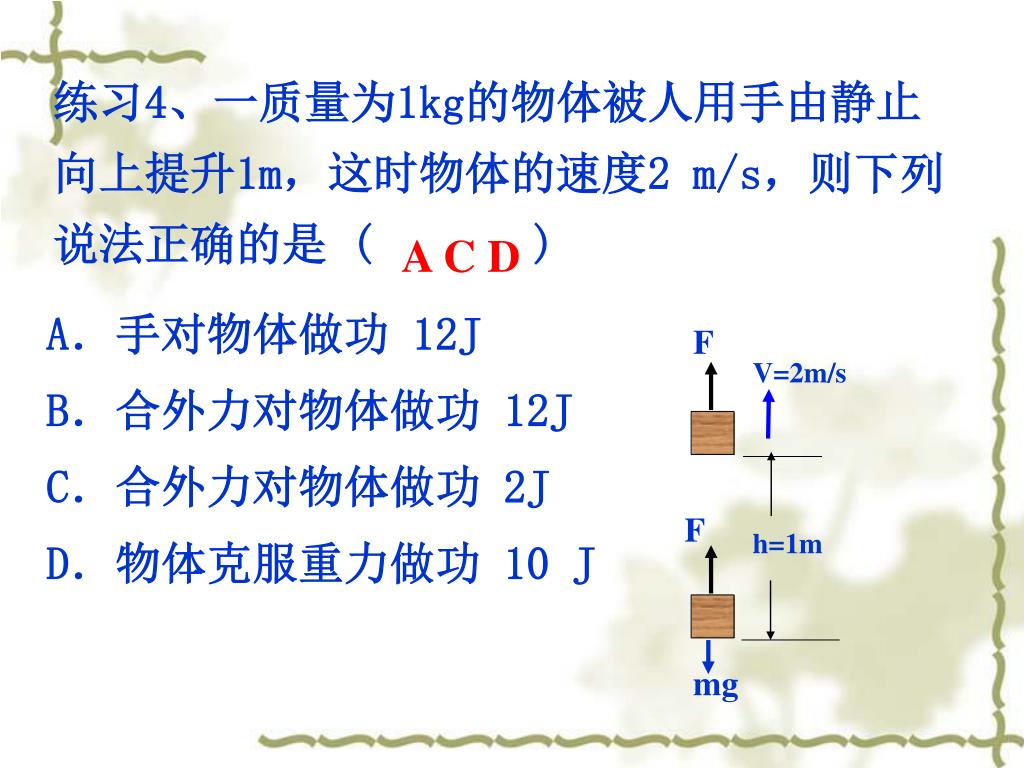 练习4、一质量为1kg的物体被人用手由静止向上提升1m，这时物体的速度2 m/s，则下列说法正确的是（ A C D ）

A．手对物体做功 12J

B．合外力对物体做功 12J

C．合外力对物体做功 2J

D．物体克服重力做功 10 J

F

V=2m/s

F

h=1m

mg